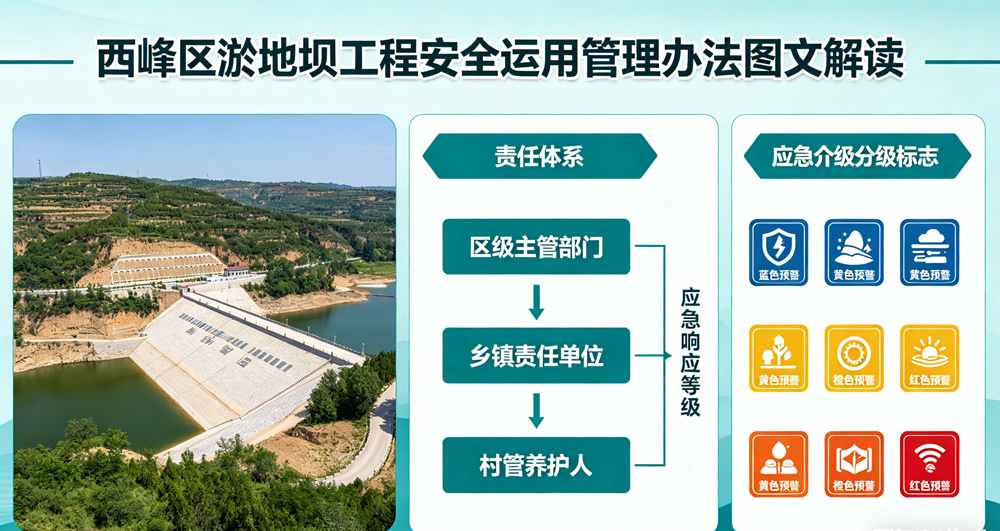 西峰区淤地坝工程安全运用管理办法图文解读

责任体系

区级主管部门

乡镇责任单位

村管养护人

应急响应等级

应急介级分级标志

蓝色预警

黄色预警

黄色预警

黄色预警

橙色预警

红色预警

黄色预警

橙色预警

红色预警